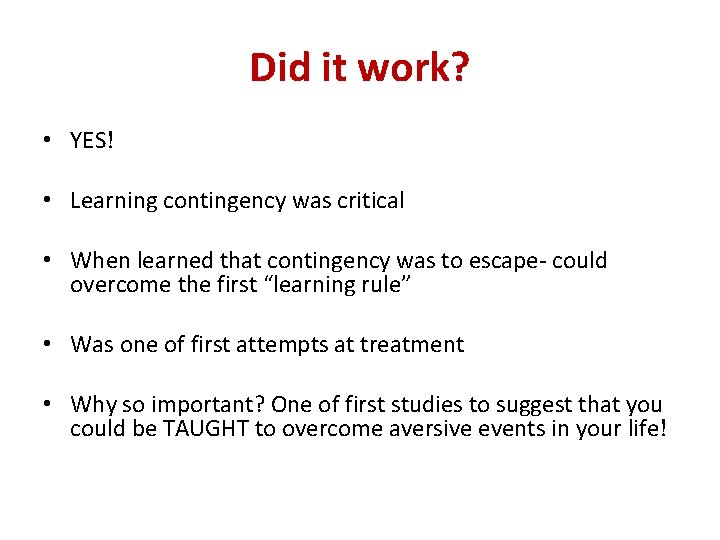 Did it work?

• YES!

• Learning contingency was critical

• When learned that contingency was to escape- could overcome the first “learning rule”

• Was one of first attempts at treatment

• Why so important? One of first studies to suggest that you could be TAUGHT to overcome aversive events in your life!